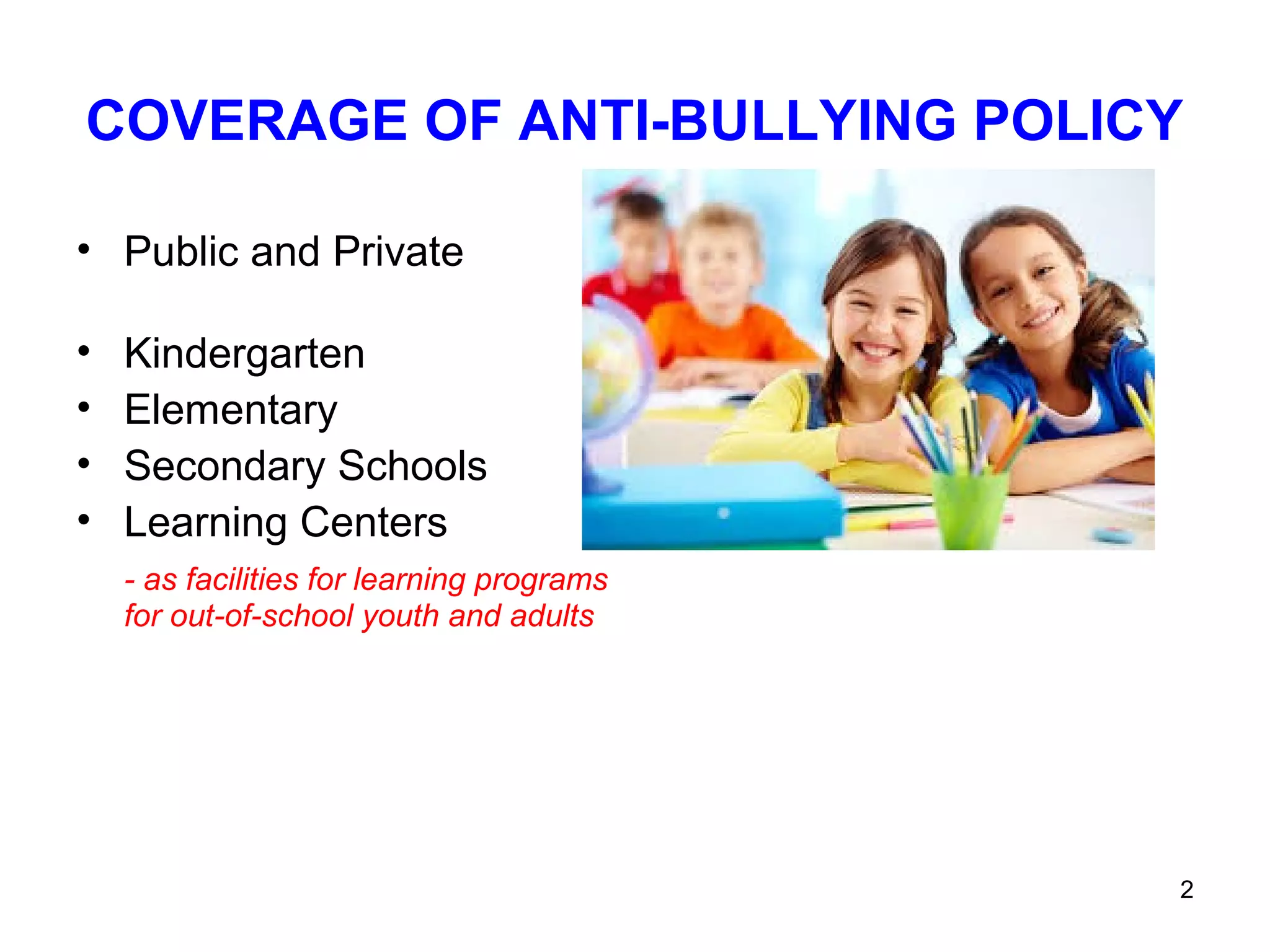 COVERAGE OF ANTI-BULLYING POLICY

• Public and Private

• Kindergarten
• Elementary
• Secondary Schools
• Learning Centers

- as facilities for learning programs for out-of-school youth and adults

2